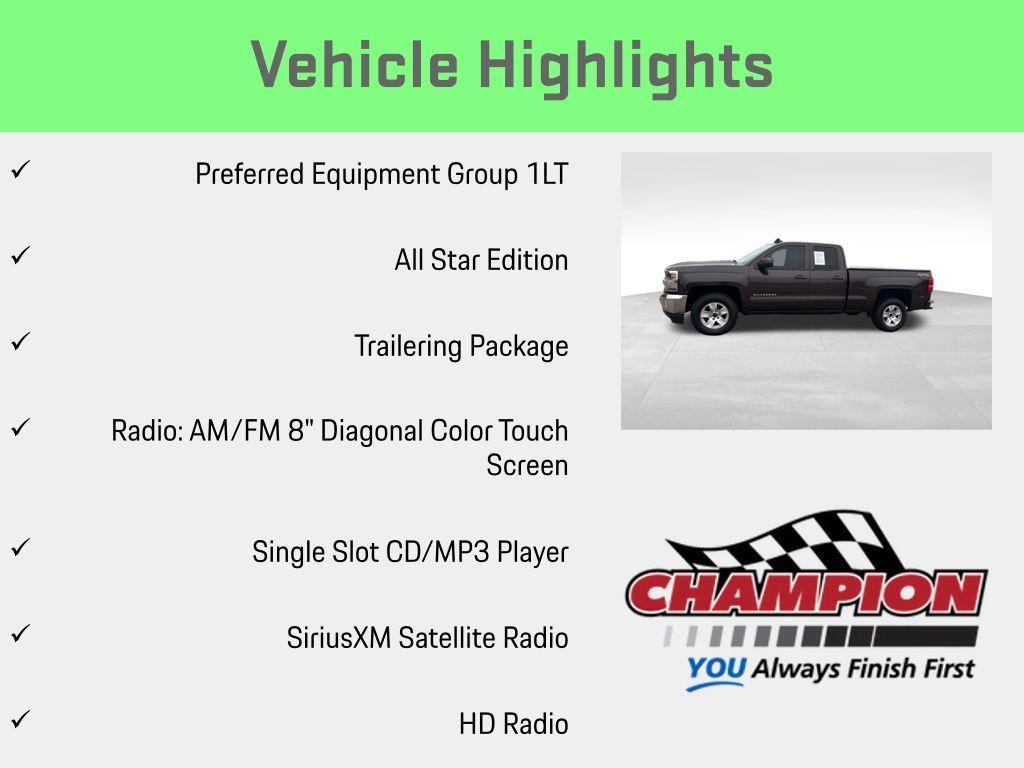 Vehicle Highlights

✓ Preferred Equipment Group 1LT

✓ All Star Edition

✓ Trailering Package

✓ Radio: AM/FM 8" Diagonal Color Touch Screen

✓ Single Slot CD/MP3 Player

✓ SiriusXM Satellite Radio

✓ HD Radio

CHAMPION
YOU Always Finish First